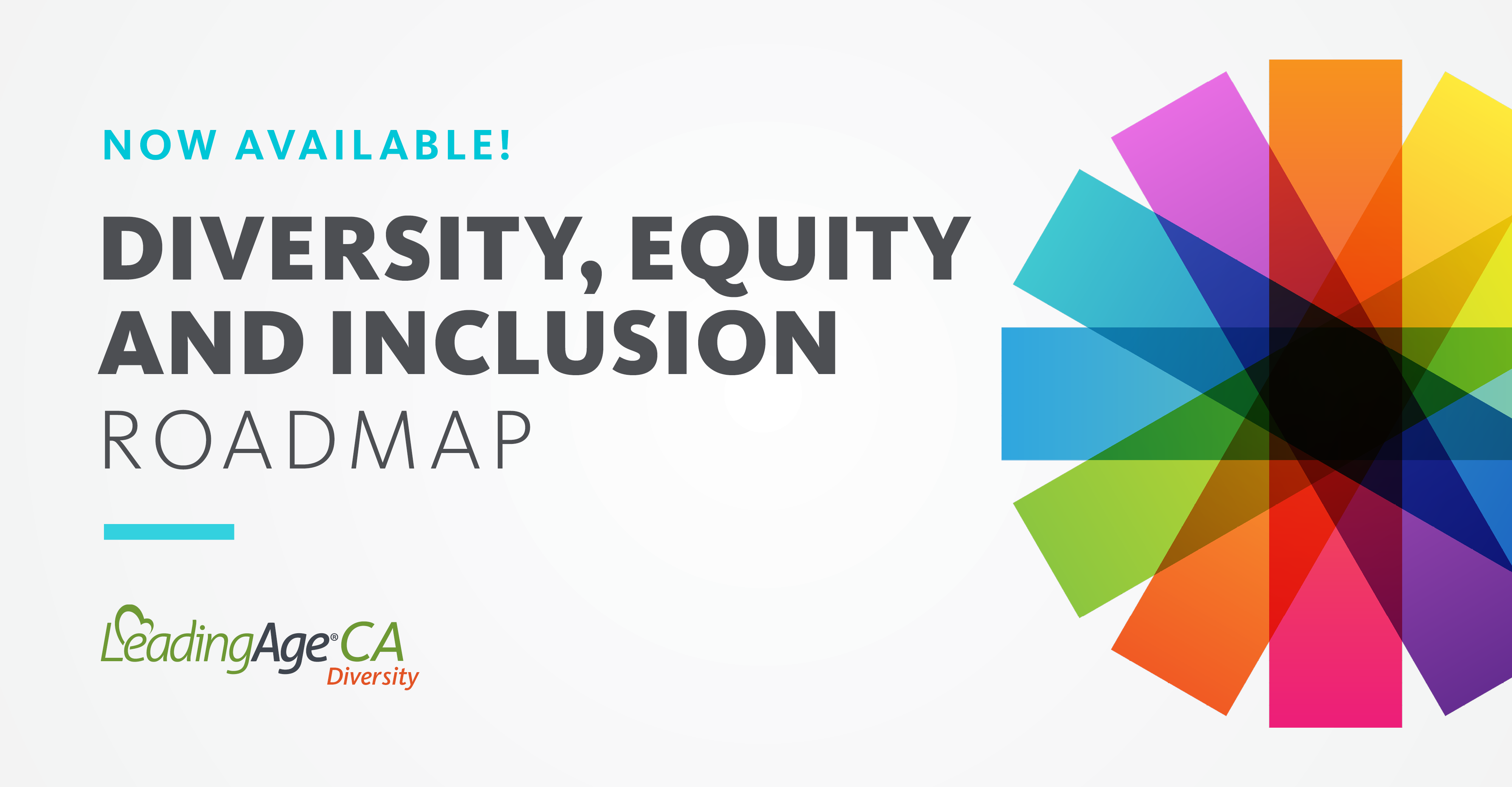 NOW AVAILABLE!

DIVERSITY, EQUITY AND INCLUSION

ROADMAP

LeadingAge® CA
Diversity